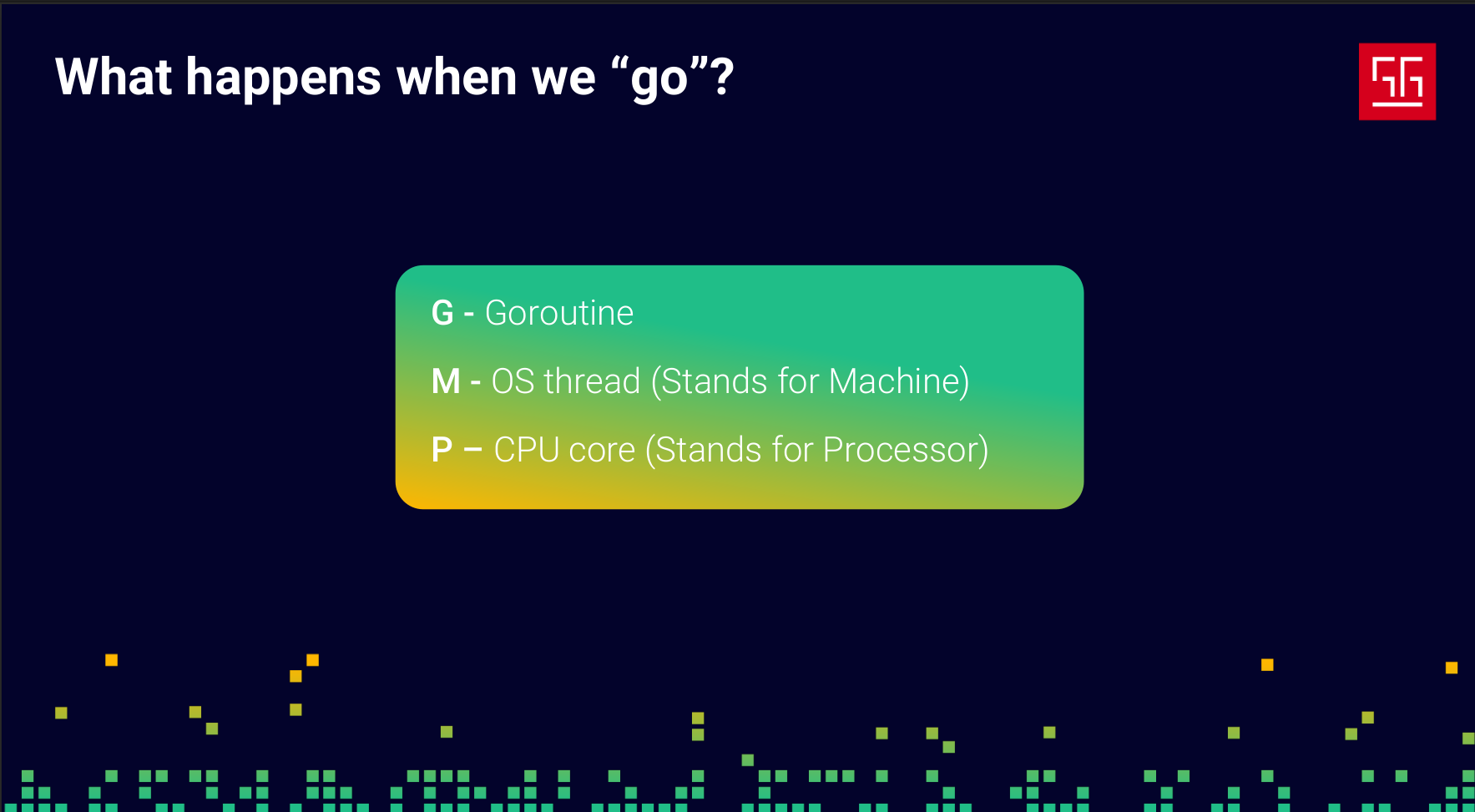 What happens when we “go”?

G - Goroutine

M - OS thread (Stands for Machine)

P – CPU core (Stands for Processor)